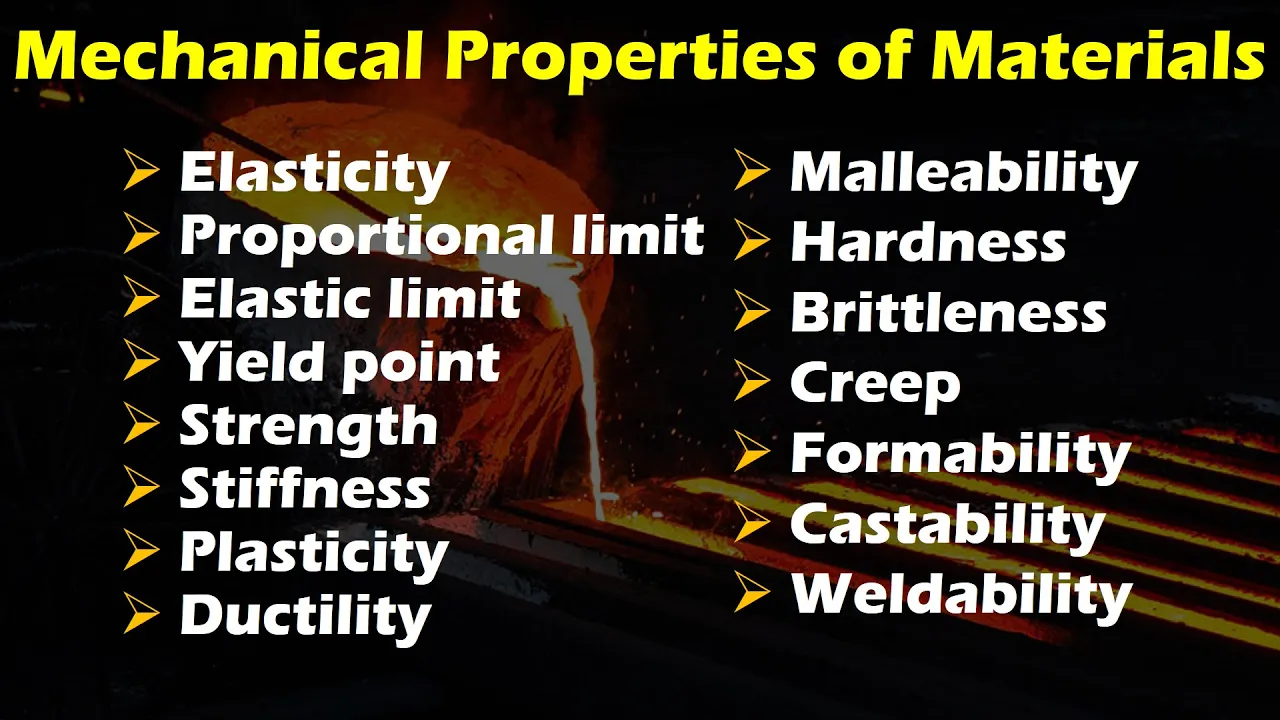 Mechanical Properties of Materials

➢ Elasticity
➢ Proportional limit
➢ Elastic limit
➢ Yield point
➢ Strength
➢ Stiffness
➢ Plasticity
➢ Ductility

➢ Malleability
➢ Hardness
➢ Brittleness
➢ Creep
➢ Formability
➢ Castability
➢ Weldability